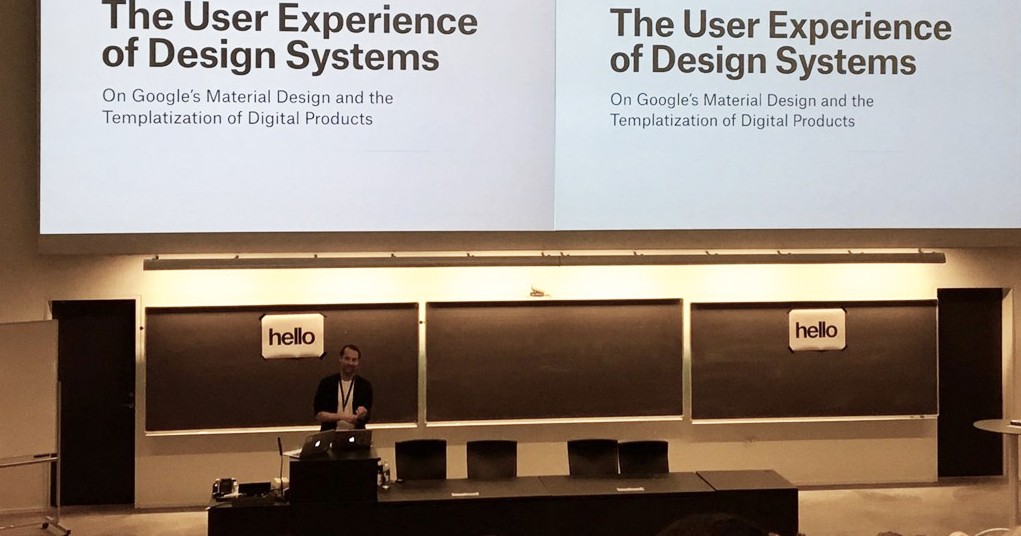 The User Experience of Design Systems

On Google's Material Design and the Templatization of Digital Products

The User Experience of Design Systems

On Google's Material Design and the Templatization of Digital Products

hello

hello